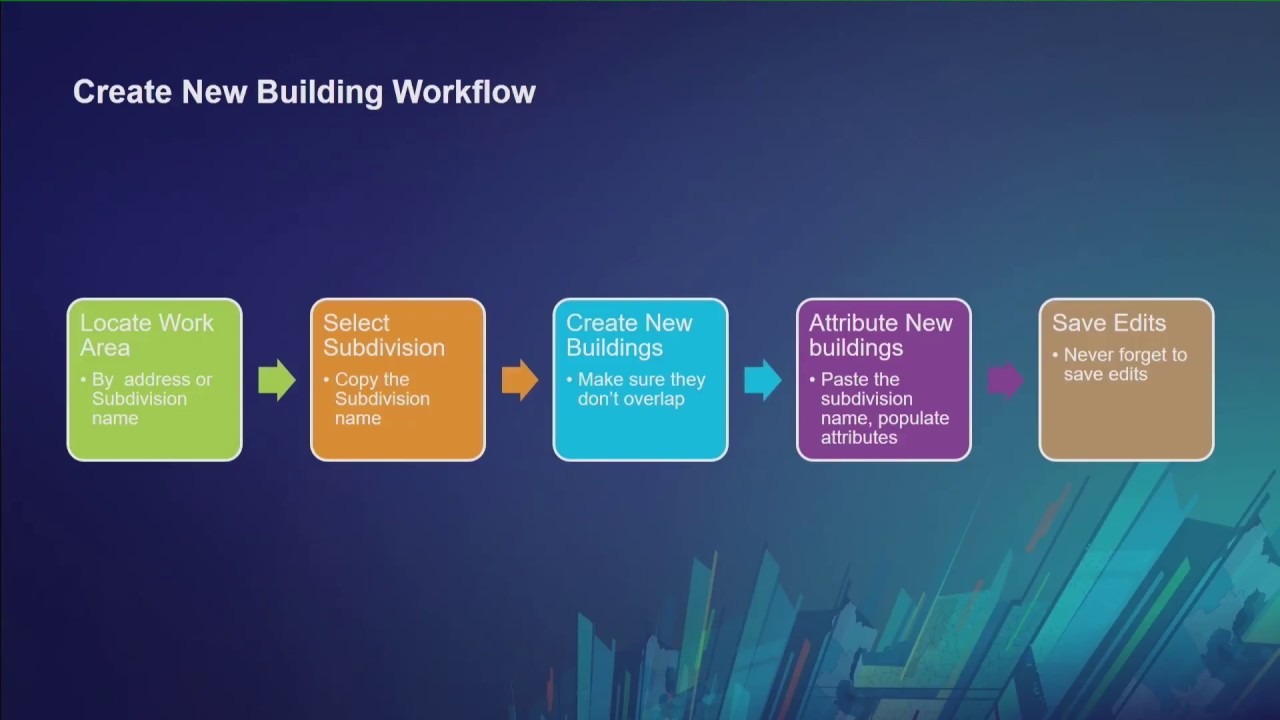 Create New Building Workflow

Locate Work Area
• By address or Subdivision name

Select Subdivision
• Copy the Subdivision name

Create New Buildings
• Make sure they don't overlap

Attribute New buildings
• Paste the subdivision name, populate attributes

Save Edits
• Never forget to save edits